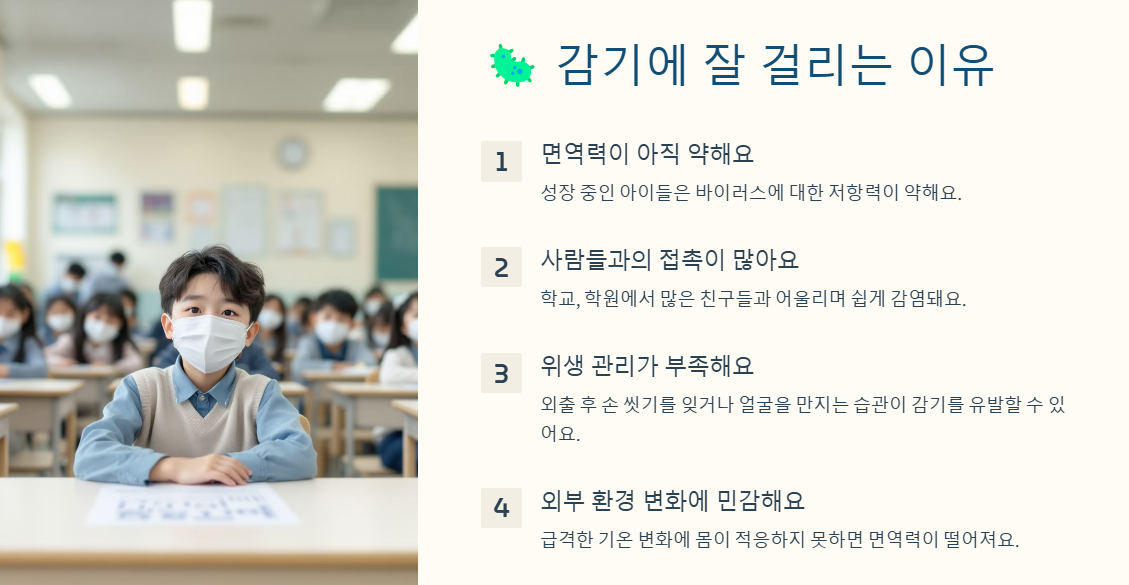 감기에 잘 걸리는 이유

1
면역력이 아직 약해요
성장 중인 아이들은 바이러스에 대한 저항력이 약해요.

2
사람들과의 접촉이 많아요
학교, 학원에서 많은 친구들과 어울리며 쉽게 감염돼요.

3
위생 관리가 부족해요
외출 후 손 씻기를 잊거나 얼굴을 만지는 습관이 감기를 유발할 수 있어요.

4
외부 환경 변화에 민감해요
급격한 기온 변화에 몸이 적응하지 못하면 면역력이 떨어져요.